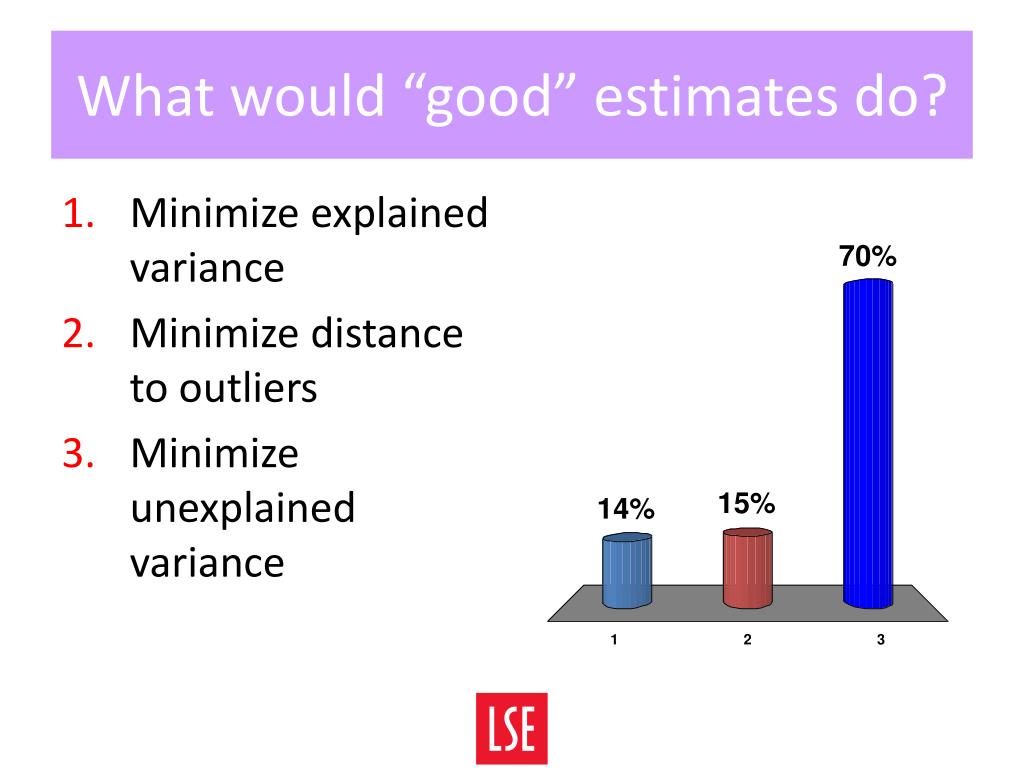 What would “good” estimates do?

1. Minimize explained variance
2. Minimize distance to outliers
3. Minimize unexplained variance

14%
15%
70%

1
2
3

LSE